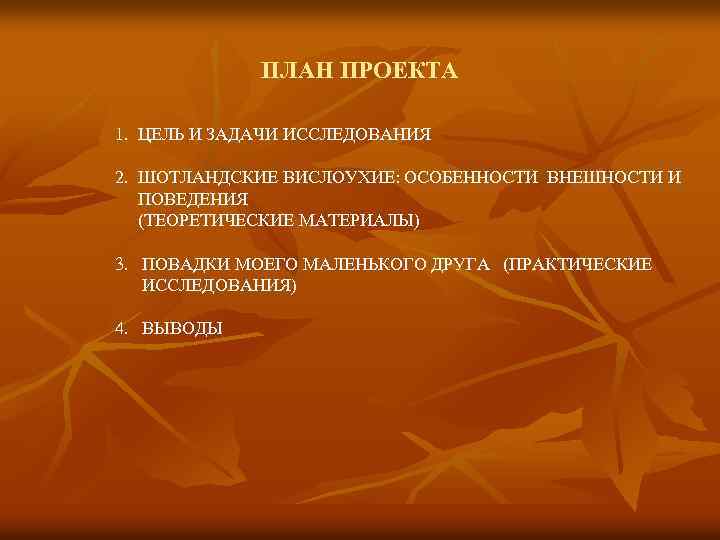 ПЛАН ПРОЕКТА

1. ЦЕЛЬ И ЗАДАЧИ ИССЛЕДОВАНИЯ

2. ШОТЛАНДСКИЕ ВИСЛОУХИЕ: ОСОБЕННОСТИ ВНЕШНОСТИ И ПОВЕДЕНИЯ (ТЕОРЕТИЧЕСКИЕ МАТЕРИАЛЫ)

3. ПОВАДКИ МОЕГО МАЛЕНЬКОГО ДРУГА (ПРАКТИЧЕСКИЕ ИССЛЕДОВАНИЯ)

4. ВЫВОДЫ